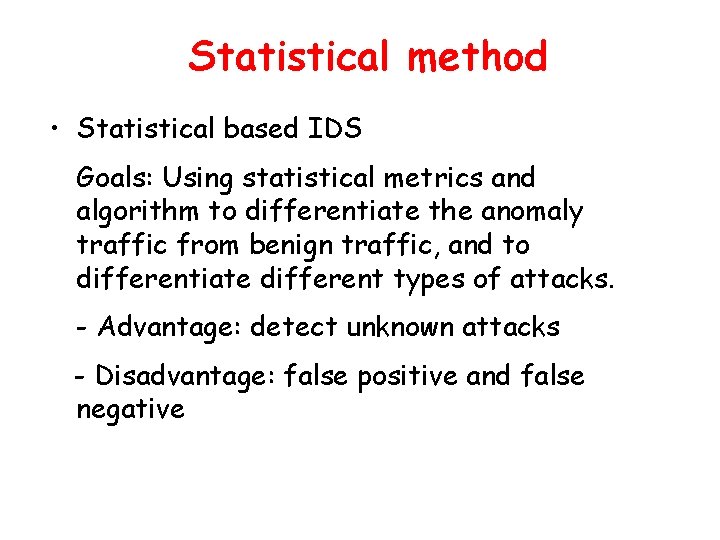 Statistical method

• Statistical based IDS

Goals: Using statistical metrics and algorithm to differentiate the anomaly traffic from benign traffic, and to differentiate different types of attacks.

- Advantage: detect unknown attacks

- Disadvantage: false positive and false negative